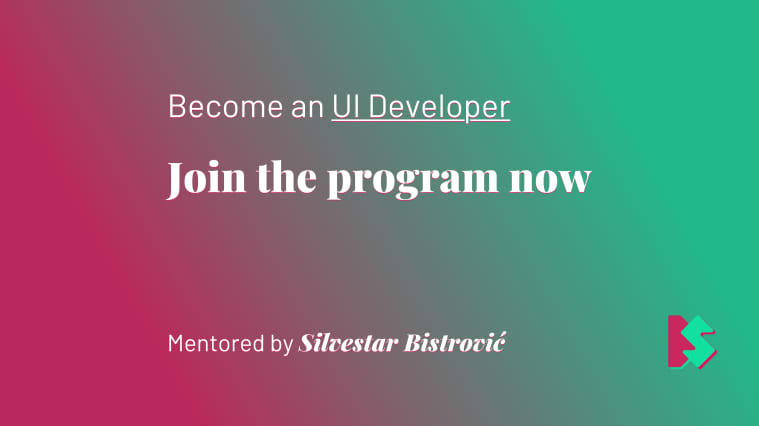 Become an UI Developer

Join the program now

Mentored by Silvestar Bistrović